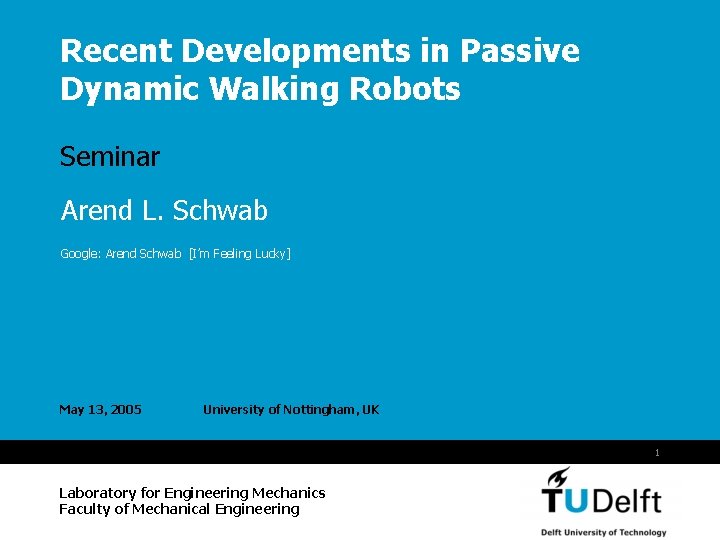 Recent Developments in Passive Dynamic Walking Robots

Seminar

Arend L. Schwab

Google: Arend Schwab [I'm Feeling Lucky]

May 13, 2005 University of Nottingham, UK

1

Laboratory for Engineering Mechanics
Faculty of Mechanical Engineering

TUDelft

Delft University of Technology